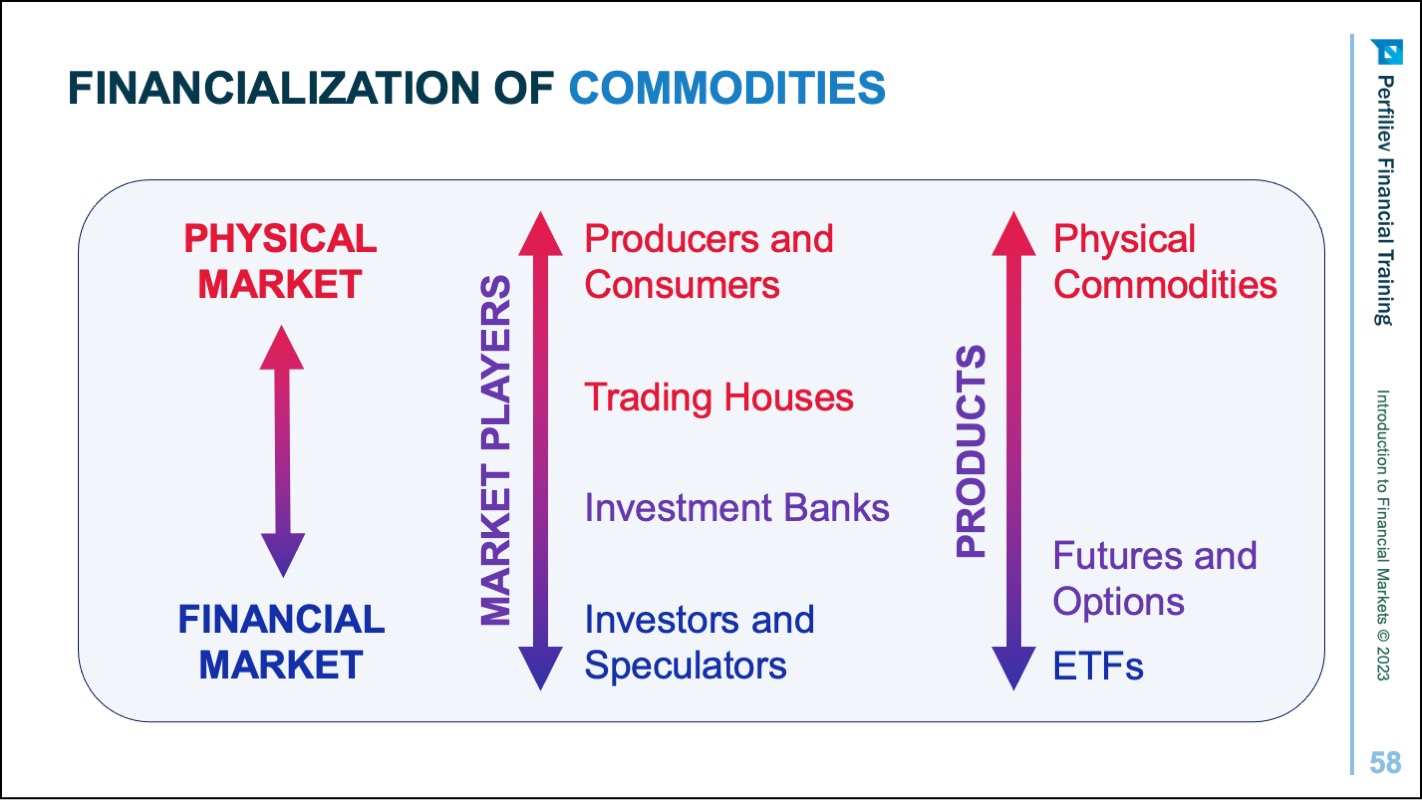 FINANCIALIZATION OF COMMODITIES

PHYSICAL MARKET

FINANCIAL MARKET

MARKET PLAYERS

Producers and Consumers

Trading Houses

Investment Banks

Investors and Speculators

PRODUCTS

Physical Commodities

Futures and Options

ETFs

Perfiliev Financial Training

Introduction to Financial Markets © 2023

58